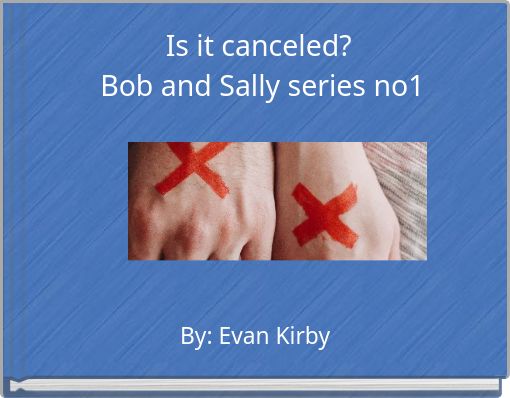 Is it canceled?
Bob and Sally series no1

By: Evan Kirby